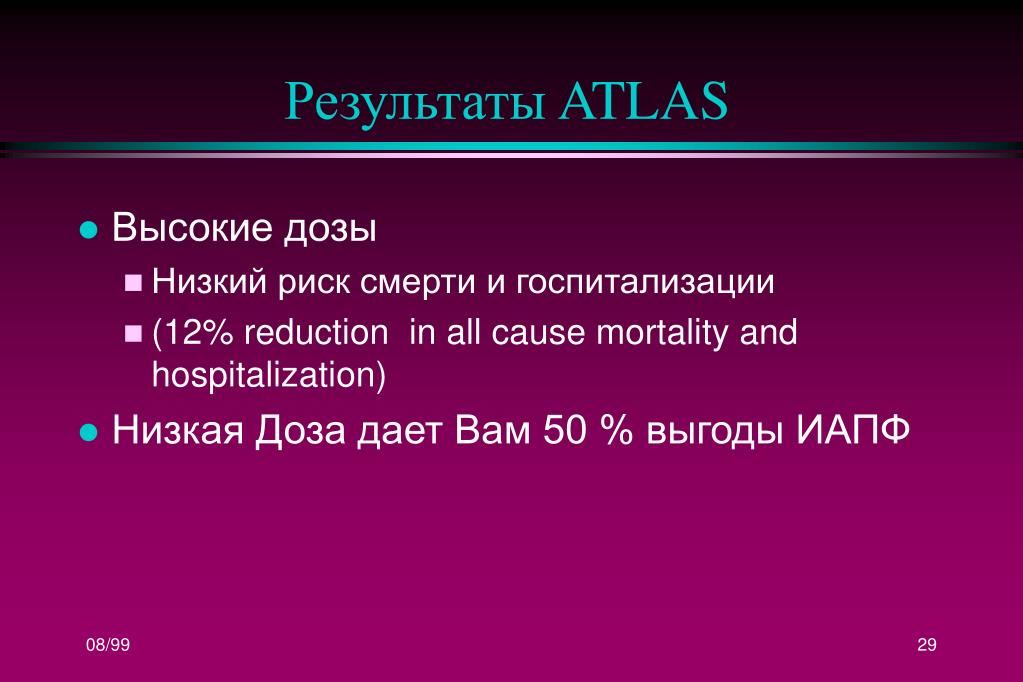 Результаты ATLAS

Высокие дозы

Низкий риск смерти и госпитализации

(12% reduction  in all cause mortality and hospitalization)

Низкая Доза дает Вам 50 % выгоды ИАПФ

08/99

29